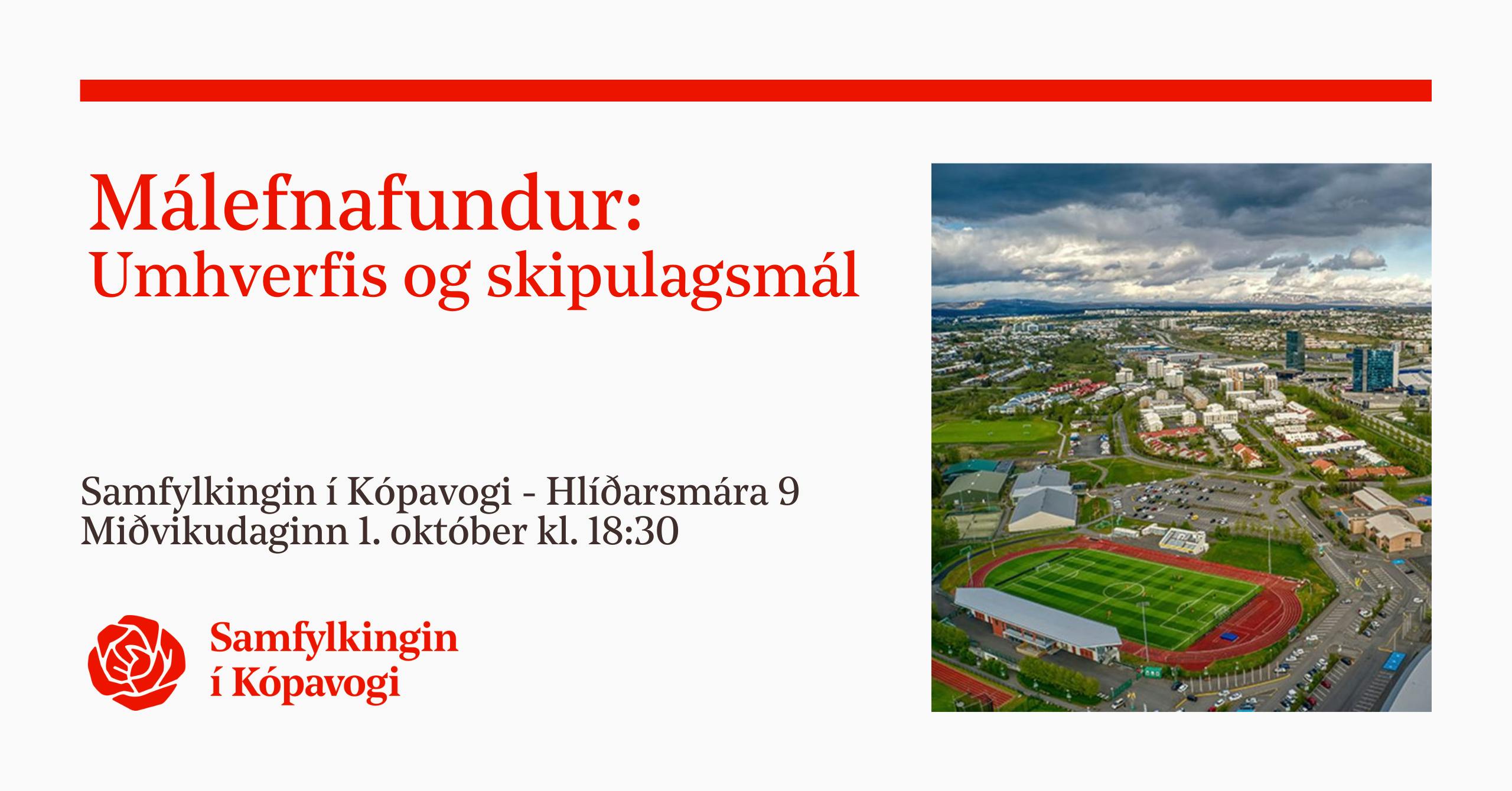 Málefnafundur:
Umhverfis og skipulagsmál

Samfylkingin í Kópavogi - Hlíðarsmára 9
Miðvikudaginn 1. október kl. 18:30

Samfylkingin
í Kópavogi